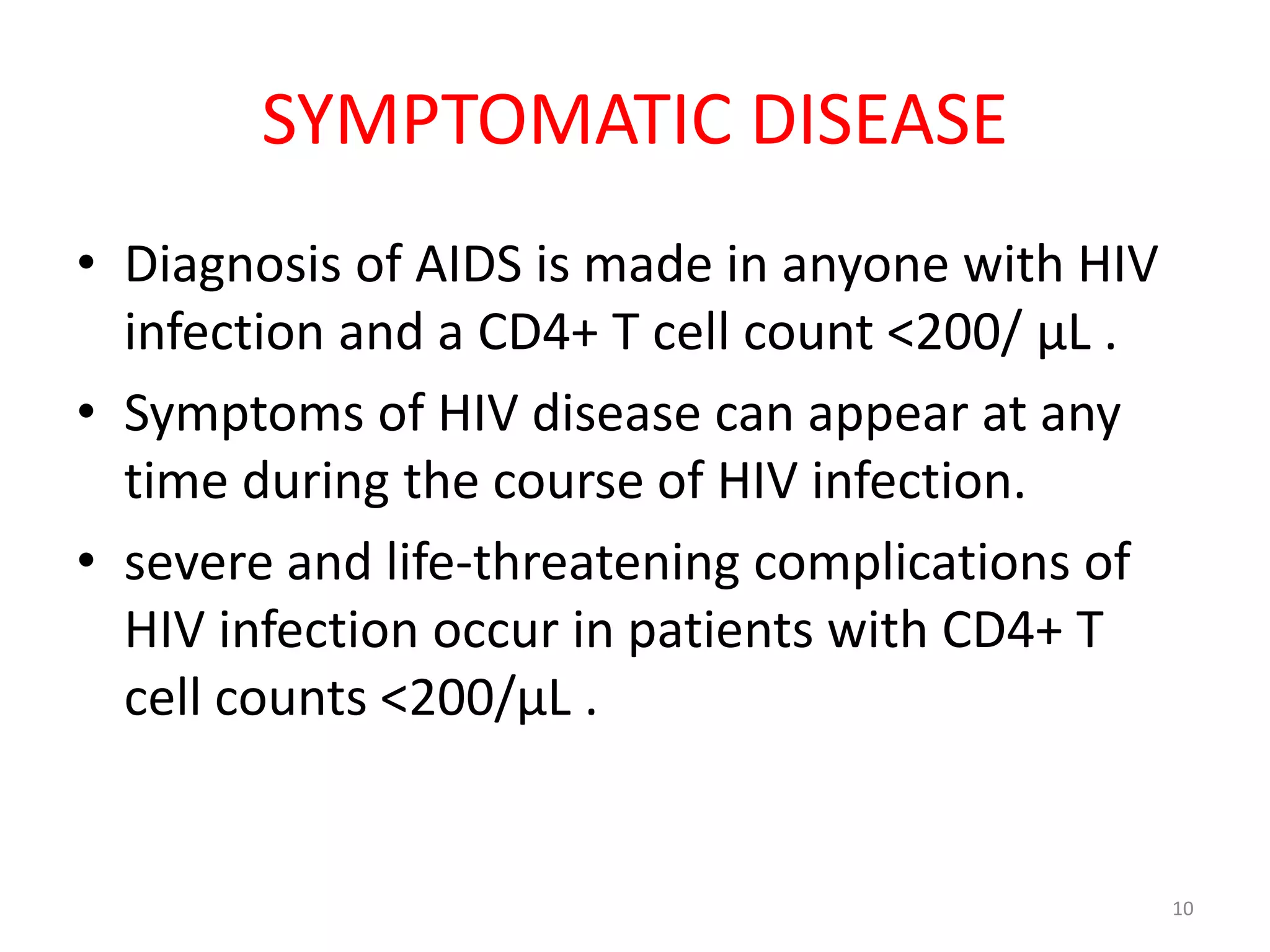 SYMPTOMATIC DISEASE

• Diagnosis of AIDS is made in anyone with HIV infection and a CD4+ T cell count <200/ µL .
• Symptoms of HIV disease can appear at any time during the course of HIV infection.
• severe and life-threatening complications of HIV infection occur in patients with CD4+ T cell counts <200/µL .

10